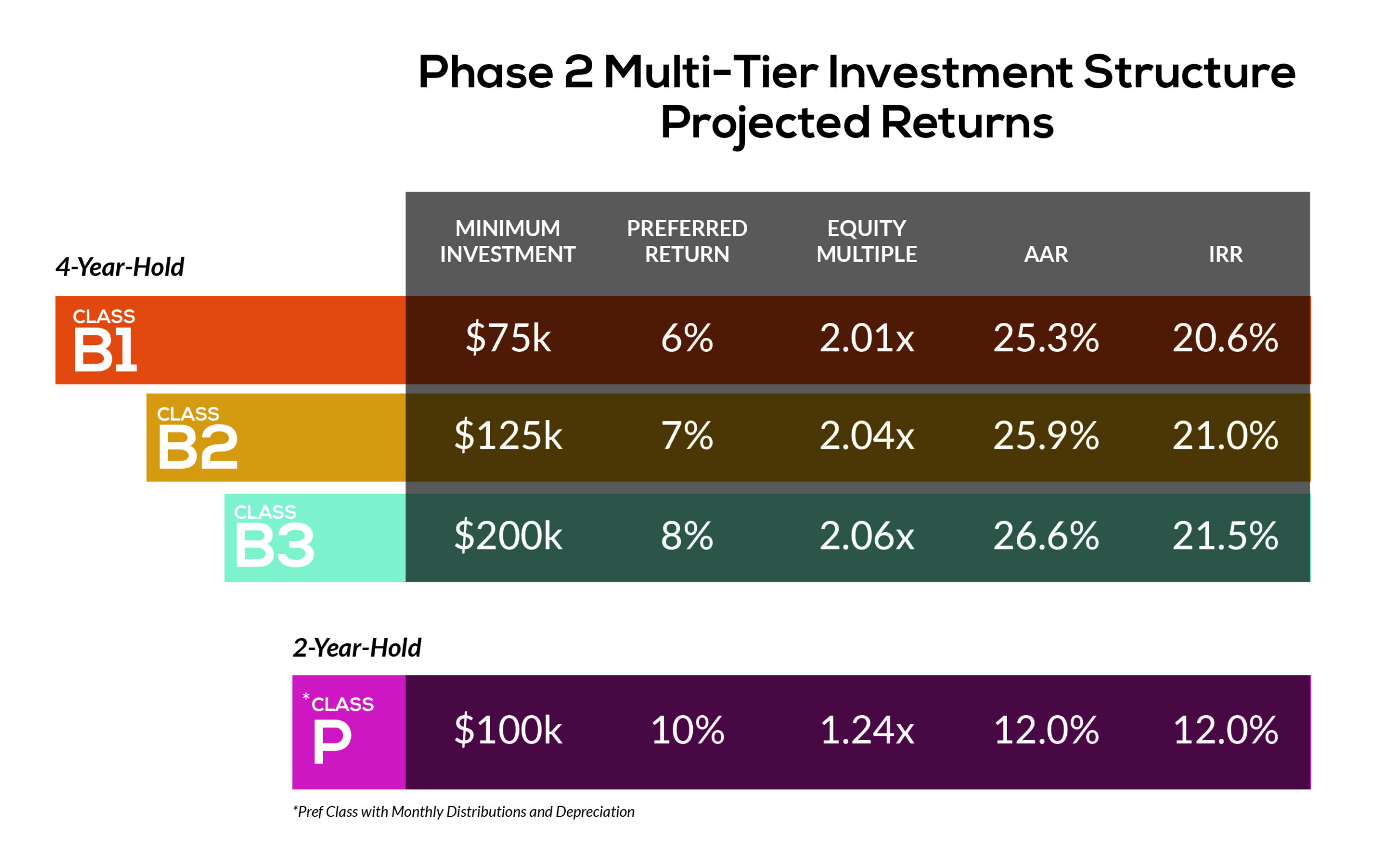 Phase 2 Multi-Tier Investment Structure
Projected Returns

4-Year-Hold

| | MINIMUM INVESTMENT | PREFERRED RETURN | EQUITY MULTIPLE | AAR | IRR |
|---|---|---|---|---|---|
| CLASS B1 | \$75k | 6% | 2.01x | 25.3% | 20.6% |
| CLASS B2 | \$125k | 7% | 2.04x | 25.9% | 21.0% |
| CLASS B3 | \$200k | 8% | 2.06x | 26.6% | 21.5% |

2-Year-Hold

| | | | | | |
|---|---|---|---|---|---|
| *CLASS P | \$100k | 10% | 1.24x | 12.0% | 12.0% |

*Pref Class with Monthly Distributions and Depreciation